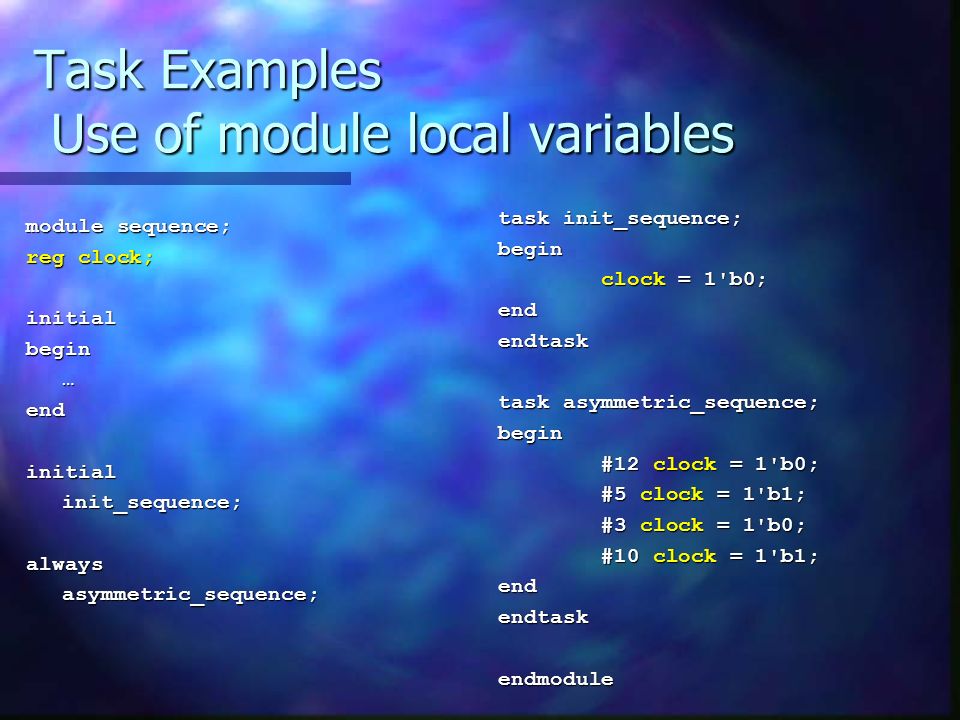 Task Examples
Use of module local variables

module sequence;
reg clock;

initial
begin
…
end

initial
init_sequence;

always
asymmetric_sequence;

task init_sequence;
begin
clock = 1'b0;
end
endtask

task asymmetric_sequence;
begin
#12 clock = 1'b0;
#5 clock = 1'b1;
#3 clock = 1'b0;
#10 clock = 1'b1;
end
endtask

endmodule